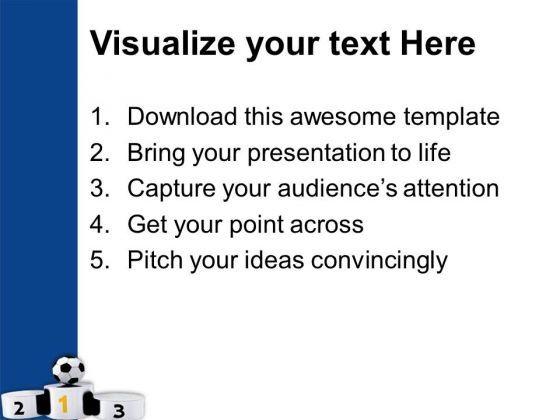 Visualize your text Here

1. Download this awesome template
2. Bring your presentation to life
3. Capture your audience's attention
4. Get your point across
5. Pitch your ideas convincingly

2 1 3